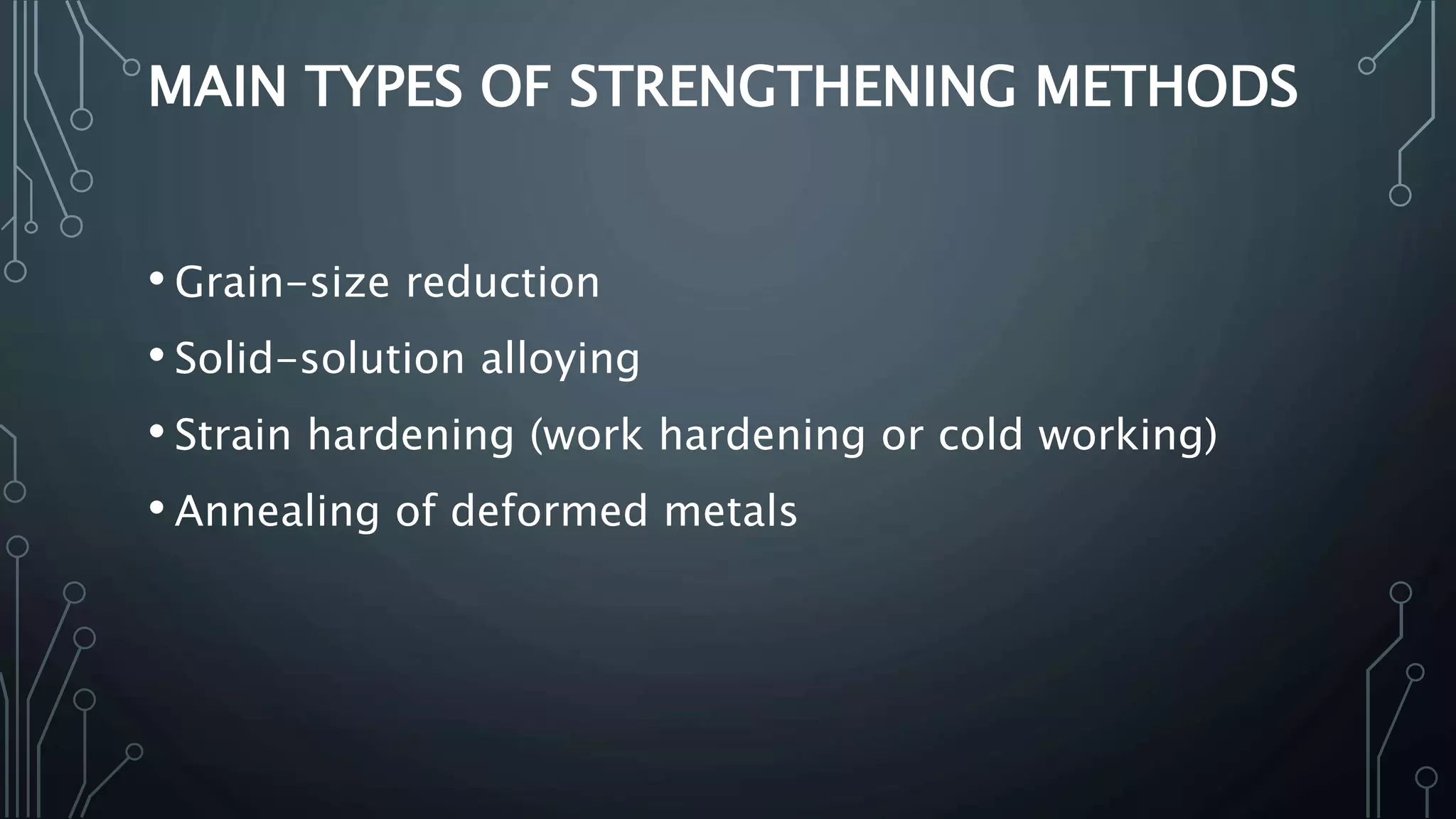 MAIN TYPES OF STRENGTHENING METHODS

• Grain-size reduction
• Solid-solution alloying
• Strain hardening (work hardening or cold working)
• Annealing of deformed metals